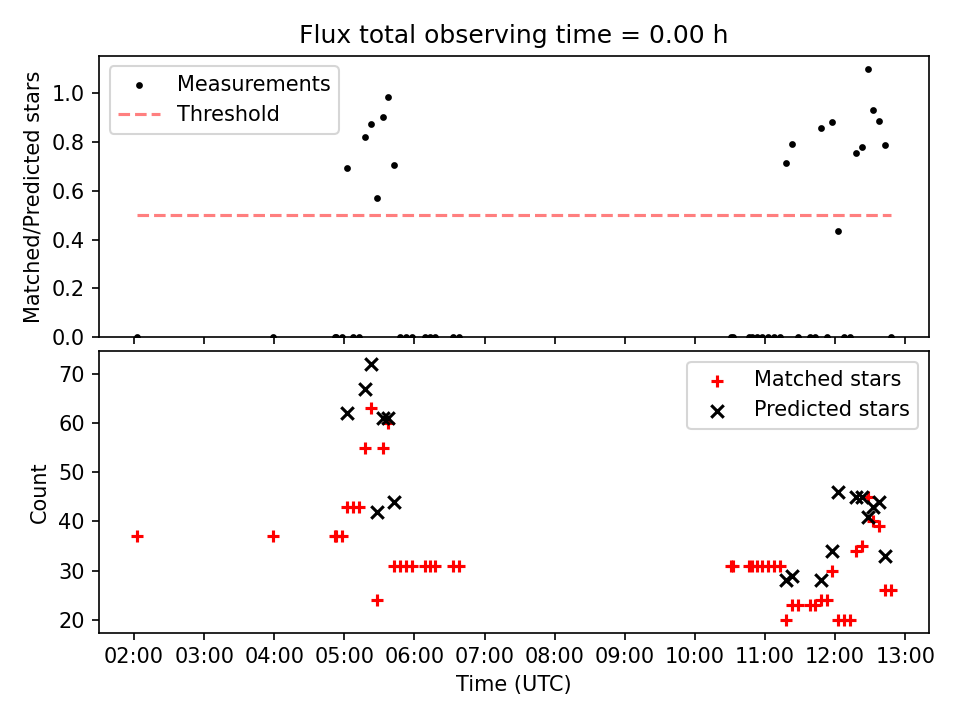 Flux total observing time = 0.00 h

Measurements
Threshold

Matched/Predicted stars

1.0
0.8
0.6
0.4
0.2
0.0

Matched stars
Predicted stars

Count

70
60
50
40
30
20

02:00 03:00 04:00 05:00 06:00 07:00 08:00 09:00 10:00 11:00 12:00 13:00

Time (UTC)